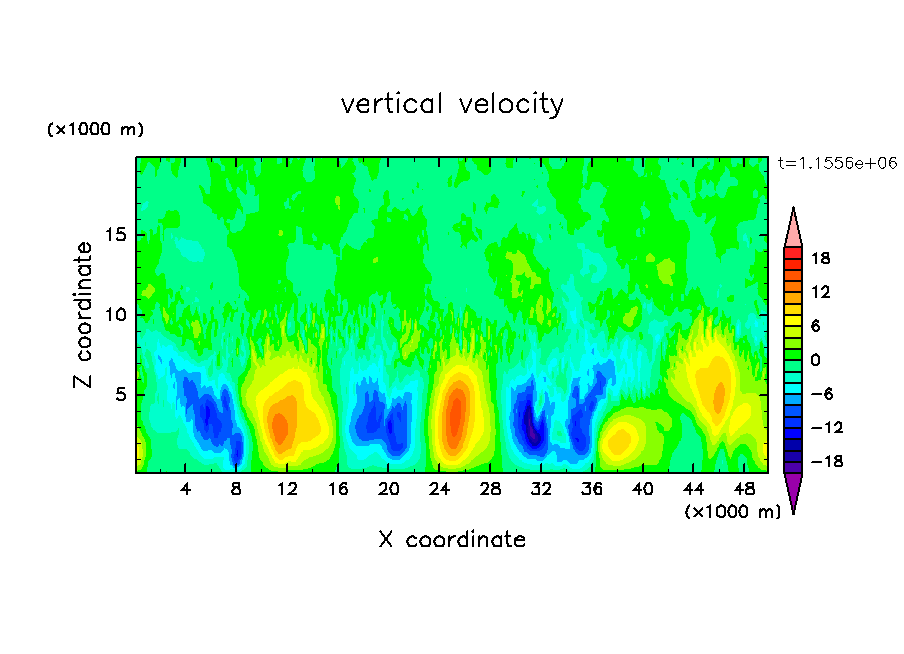 vertical velocity

(×1000 m)

t=1.1556e+06

Z coordinate

15
10
5

18
12
6
0
−6
−12
−18

4 8 12 16 20 24 28 32 36 40 44 48

(×1000 m)

X coordinate